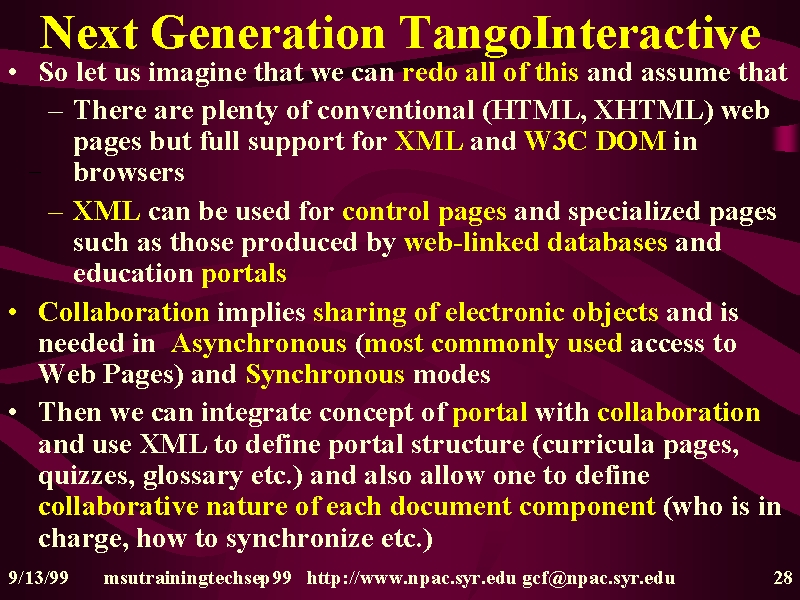 Next Generation TangoInteractive

• So let us imagine that we can redo all of this and assume that

– There are plenty of conventional (HTML, XHTML) web pages but full support for XML and W3C DOM in browsers

– XML can be used for control pages and specialized pages such as those produced by web-linked databases and education portals

• Collaboration implies sharing of electronic objects and is needed in Asynchronous (most commonly used access to Web Pages) and Synchronous modes

• Then we can integrate concept of portal with collaboration and use XML to define portal structure (curricula pages, quizzes, glossary etc.) and also allow one to define collaborative nature of each document component (who is in charge, how to synchronize etc.)

9/13/99 msutrainingtechsep99 http://www.npac.syr.edu gcf@npac.syr.edu 28